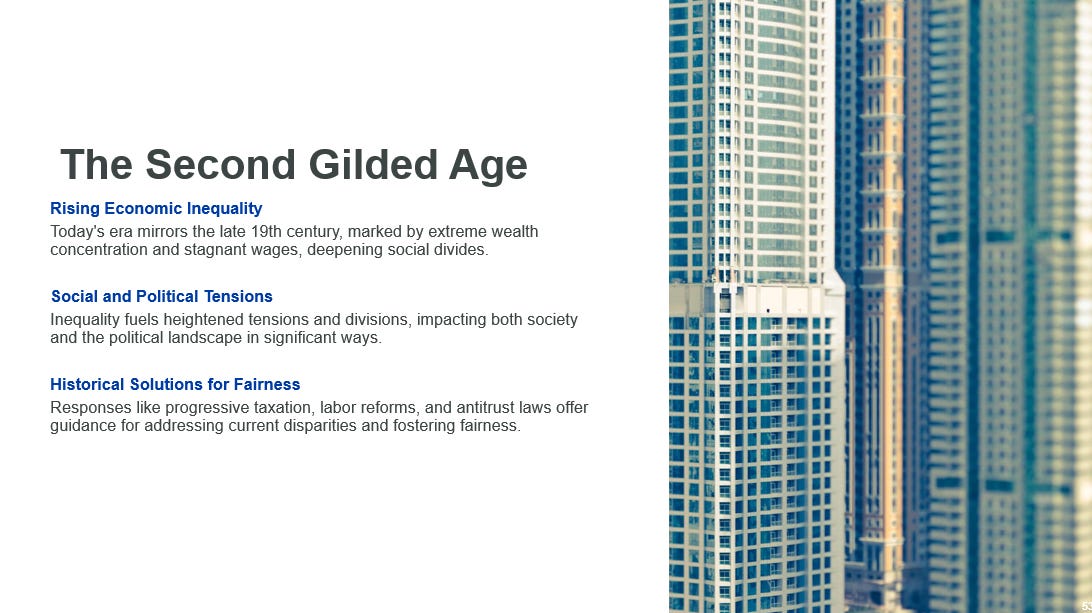 The Second Gilded Age

Rising Economic Inequality
Today's era mirrors the late 19th century, marked by extreme wealth concentration and stagnant wages, deepening social divides.

Social and Political Tensions
Inequality fuels heightened tensions and divisions, impacting both society and the political landscape in significant ways.

Historical Solutions for Fairness
Responses like progressive taxation, labor reforms, and antitrust laws offer guidance for addressing current disparities and fostering fairness.